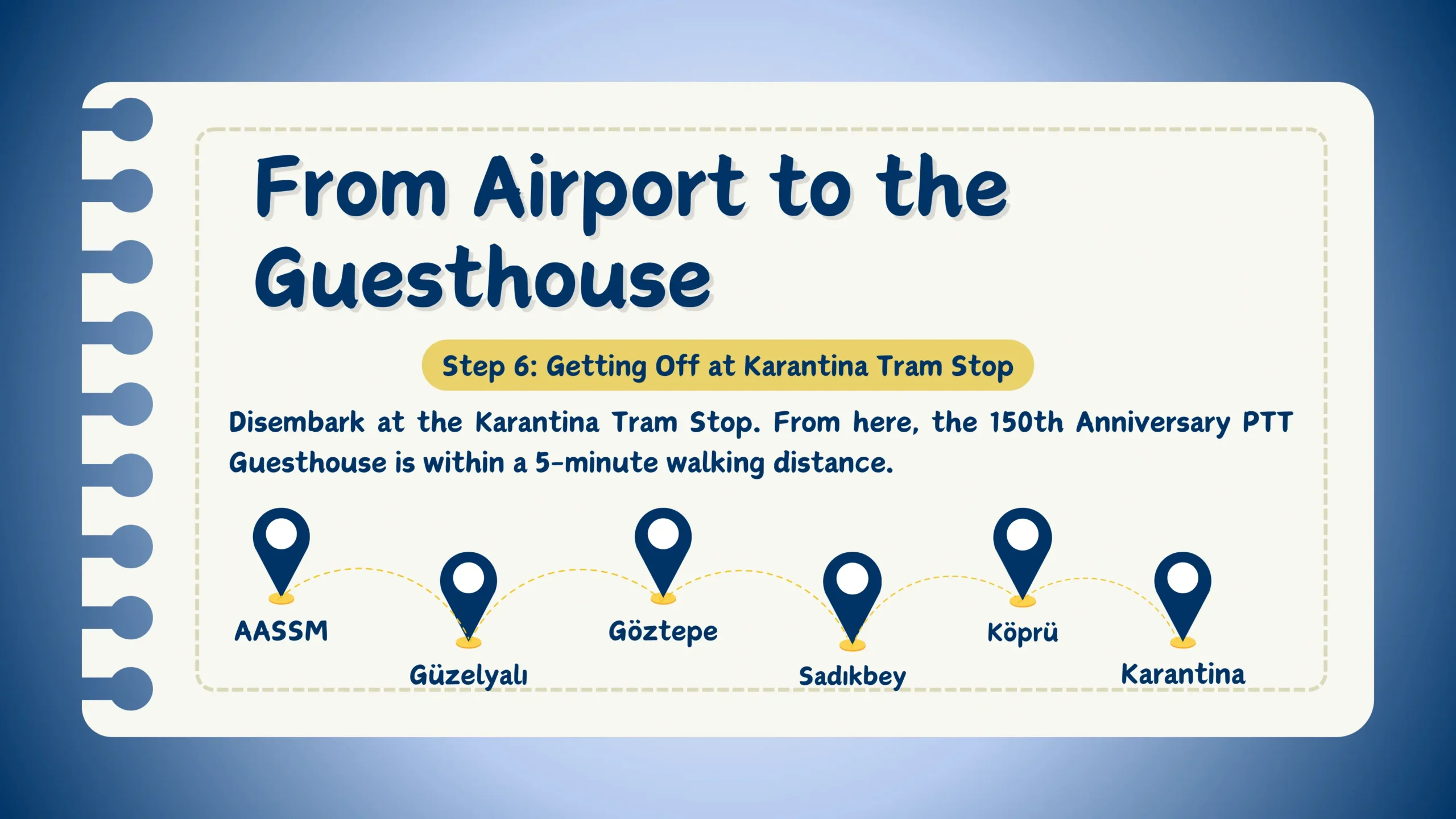 From Airport to the Guesthouse

Step 6: Getting Off at Karantina Tram Stop

Disembark at the Karantina Tram Stop. From here, the 150th Anniversary PTT Guesthouse is within a 5-minute walking distance.

AASSM

Güzelyalı

Göztepe

Sadıkbey

Köprü

Karantina